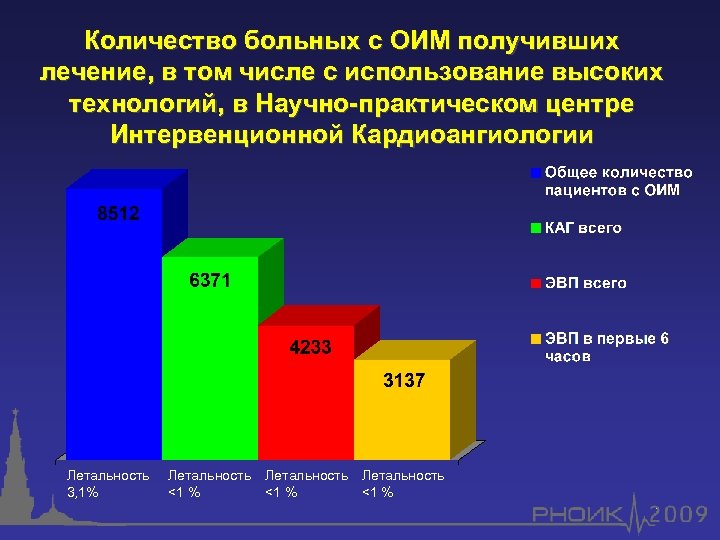 Количество больных с ОИМ получивших лечение, в том числе с использование высоких технологий, в Научно-практическом центре Интервенционной Кардиоангиологии

8512

6371

4233

3137

Общее количество пациентов с ОИМ

КАГ всего

ЭВП всего

ЭВП в первые 6 часов

Летальность 3,1%

Летальность <1 %

Летальность <1 %

Летальность <1 %

РНОИК 2009